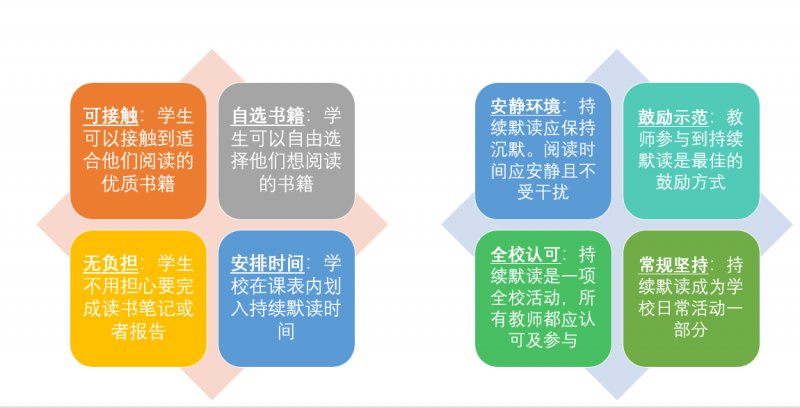 可接触：学生可以接触到适合他们阅读的优质书籍

自选书籍：学生可以自由选择他们想阅读的书籍

无负担：学生不用担心要完成读书笔记或者报告

安排时间：学校在课表内划入持续默读时间

安静环境：持续默读应保持沉默。阅读时间应安静且不受干扰

鼓励示范：教师参与到持续默读是最佳的鼓励方式

全校认可：持续默读是一项全校活动，所有教师都应认可及参与

常规坚持：持续默读成为学校日常活动一部分